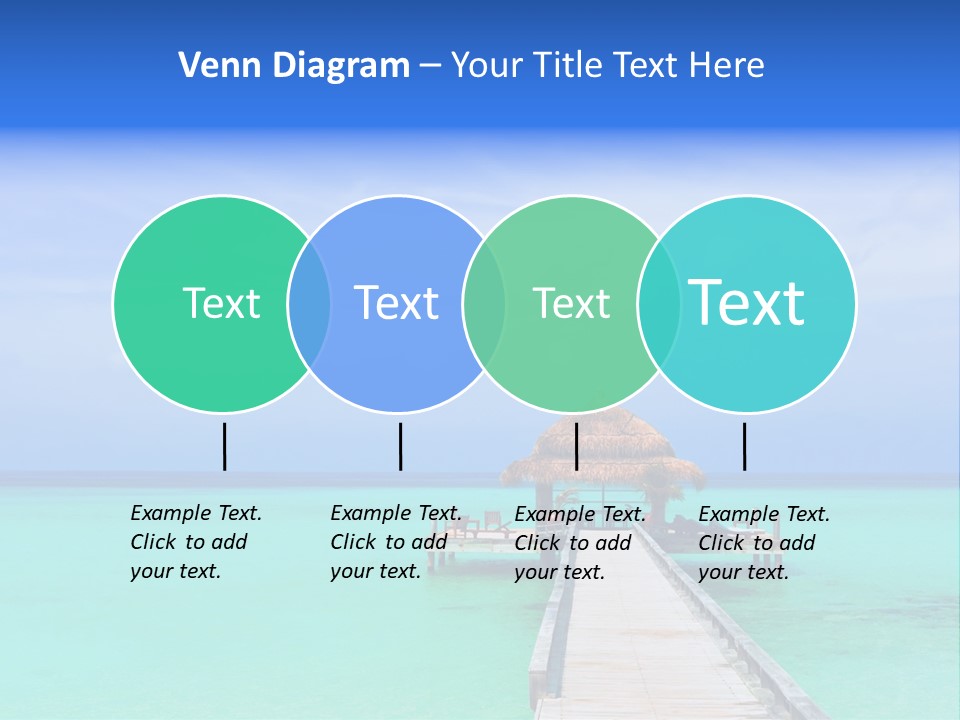 Venn Diagram – Your Title Text Here

Text

Text

Text

Text

Example Text. Click to add your text.

Example Text. Click to add your text.

Example Text. Click to add your text.

Example Text. Click to add your text.